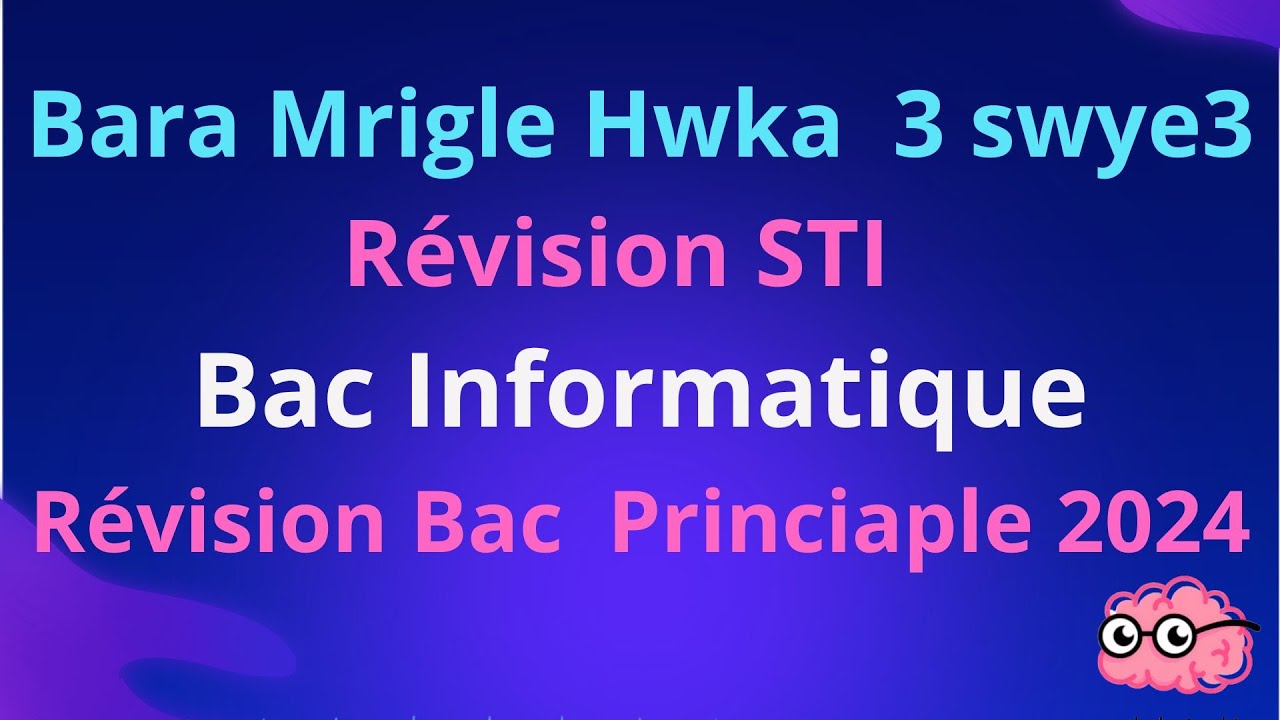 Bara Mrigle Hwka 3 swye3

Révision STI

Bac Informatique

Révision Bac Princiaple 2024